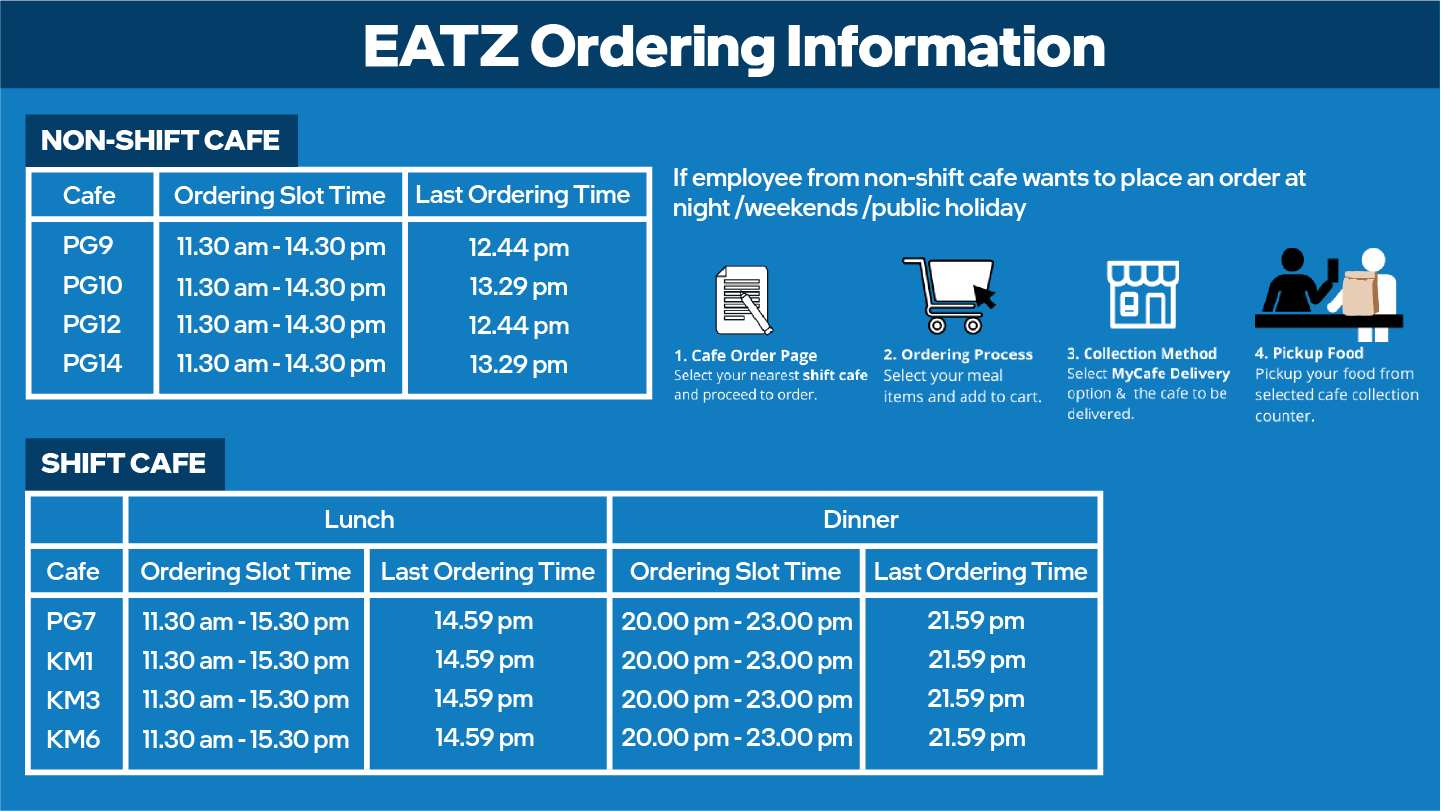 EATZ Ordering Information

NON-SHIFT CAFE

| Cafe | Ordering Slot Time | Last Ordering Time |
|---|---|---|
| PG9 | 11.30 am - 14.30 pm | 12.44 pm |
| PG10 | 11.30 am - 14.30 pm | 13.29 pm |
| PG12 | 11.30 am - 14.30 pm | 12.44 pm |
| PG14 | 11.30 am - 14.30 pm | 13.29 pm |

If employee from non-shift cafe wants to place an order at night /weekends /public holiday

1. Cafe Order Page
Select your nearest shift cafe and proceed to order.

2. Ordering Process
Select your meal items and add to cart.

3. Collection Method
Select MyCafe Delivery option & the cafe to be delivered.

4. Pickup Food
Pickup your food from selected cafe collection counter.

SHIFT CAFE

| | Lunch | | Dinner | |
|---|---|---|---|---|
| Cafe | Ordering Slot Time | Last Ordering Time | Ordering Slot Time | Last Ordering Time |
| PG7 | 11.30 am - 15.30 pm | 14.59 pm | 20.00 pm - 23.00 pm | 21.59 pm |
| KM1 | 11.30 am - 15.30 pm | 14.59 pm | 20.00 pm - 23.00 pm | 21.59 pm |
| KM3 | 11.30 am - 15.30 pm | 14.59 pm | 20.00 pm - 23.00 pm | 21.59 pm |
| KM6 | 11.30 am - 15.30 pm | 14.59 pm | 20.00 pm - 23.00 pm | 21.59 pm |